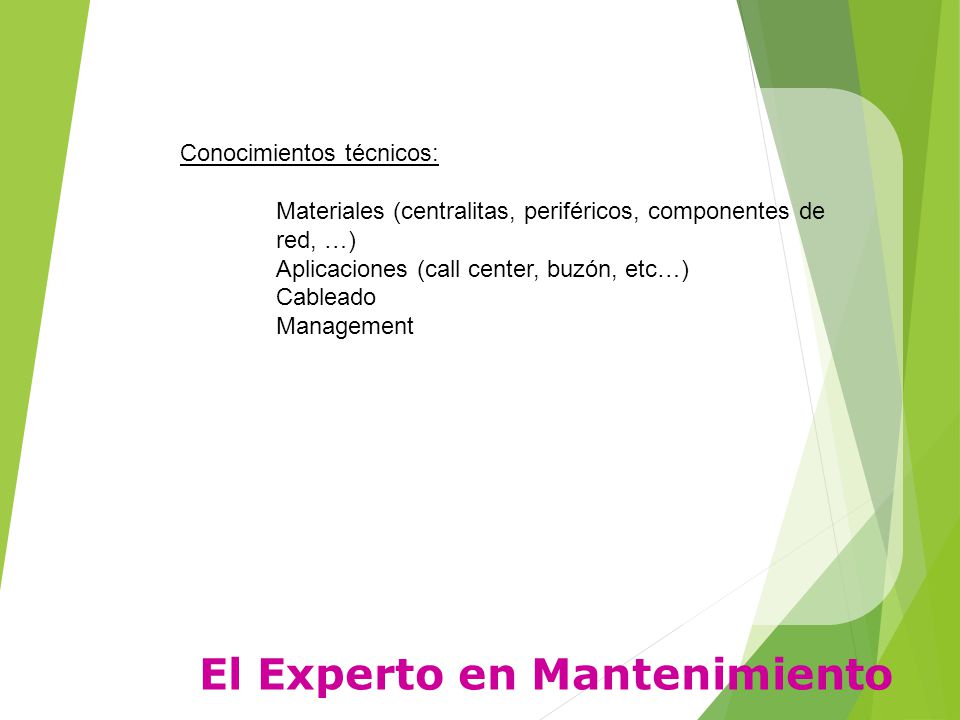 Conocimientos técnicos:

Materiales (centralitas, periféricos, componentes de red, …)
Aplicaciones (call center, buzón, etc…)
Cableado
Management

El Experto en Mantenimiento